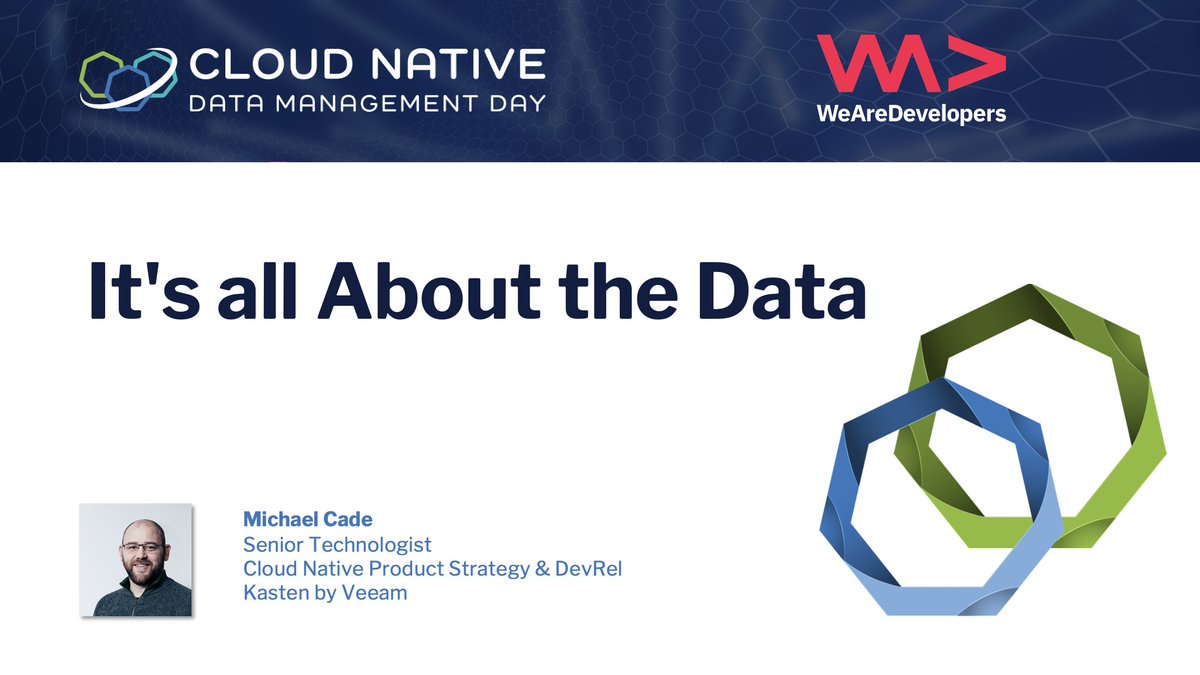 CLOUD NATIVE
DATA MANAGEMENT DAY

WeAreDevelopers

It's all About the Data

Michael Cade
Senior Technologist
Cloud Native Product Strategy & DevRel
Kasten by Veeam